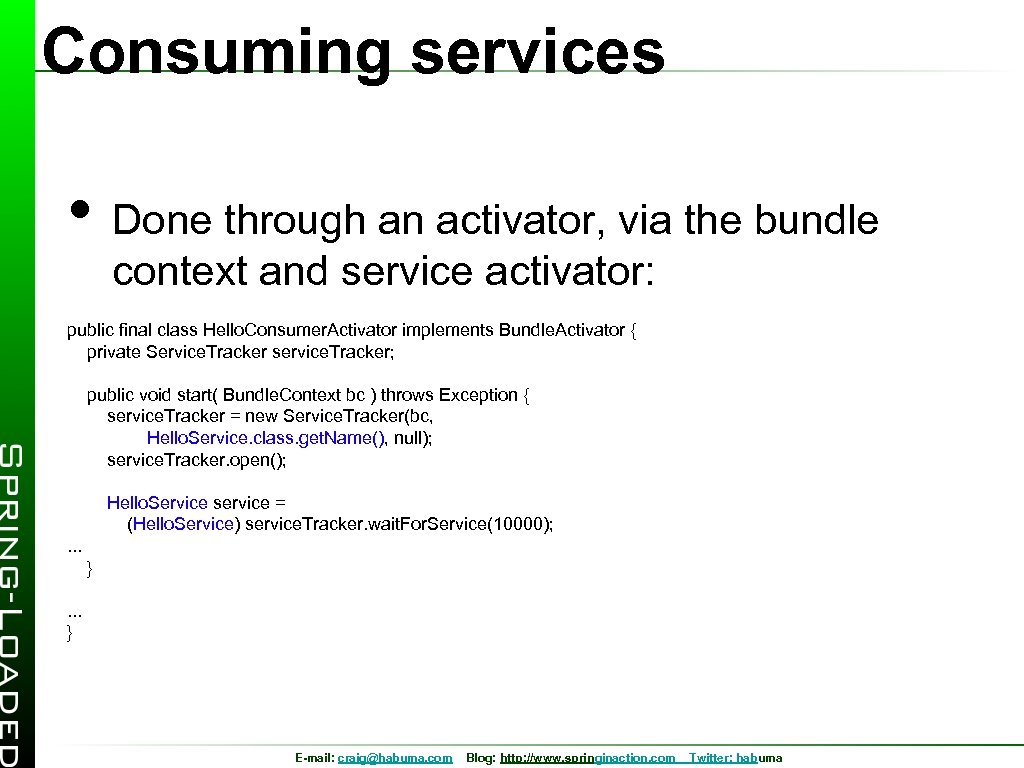 Consuming services

• Done through an activator, via the bundle context and service activator:

public final class Hello.Consumer.Activator implements Bundle.Activator {
private Service.Tracker service.Tracker;

public void start( Bundle.Context bc ) throws Exception {
service.Tracker = new Service.Tracker(bc,
Hello.Service.class.get.Name(), null);
service.Tracker.open();

Hello.Service service =
(Hello.Service) service.Tracker.wait.For.Service(10000);
...
}

...
}

SPRING-LOADED

E-mail: craig@habuma.com Blog: http://www.springinaction.com Twitter: habuma